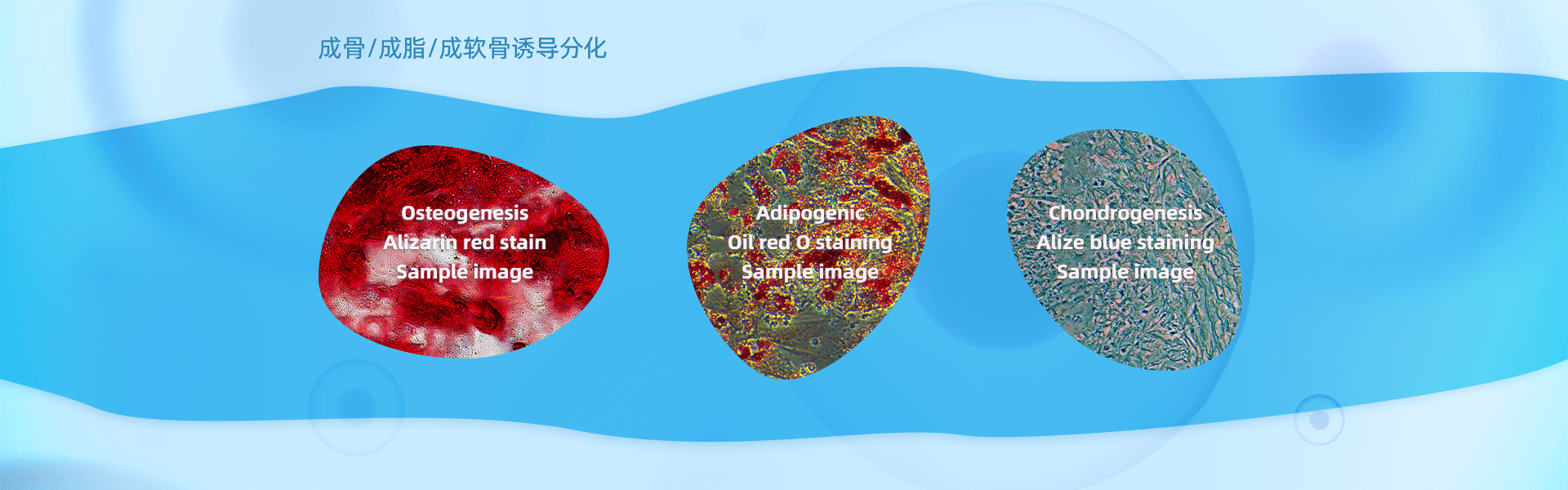 成骨/成脂/成软骨诱导分化

Osteogenesis
Alizarin red stain
Sample image

Adipogenic
Oil red O staining
Sample image

Chondrogenesis
Alize blue staining
Sample image